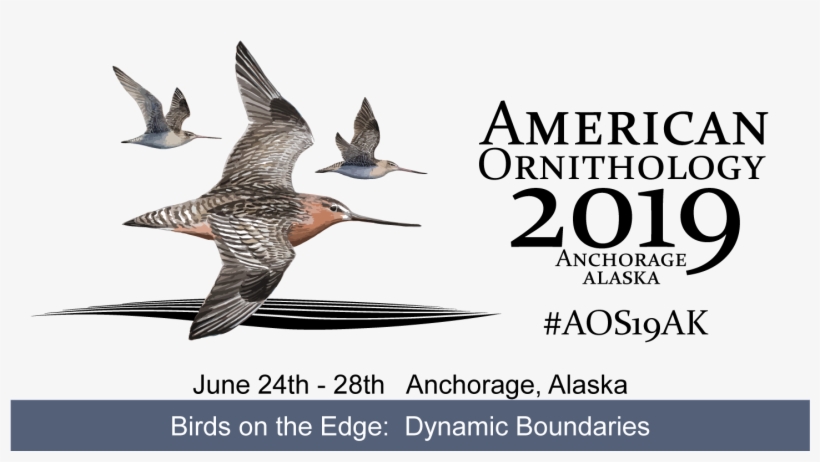 AMERICAN ORNITHOLOGY 2019
ANCHORAGE ALASKA

#AOS19AK

June 24th - 28th   Anchorage, Alaska

Birds on the Edge:  Dynamic Boundaries